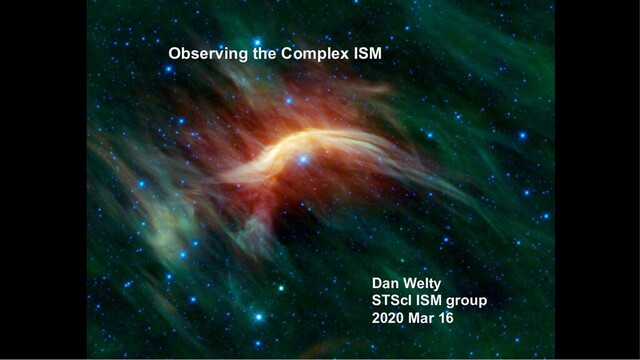 Observing the Complex ISM

Dan Welty
STScI ISM group
2020 Mar 16